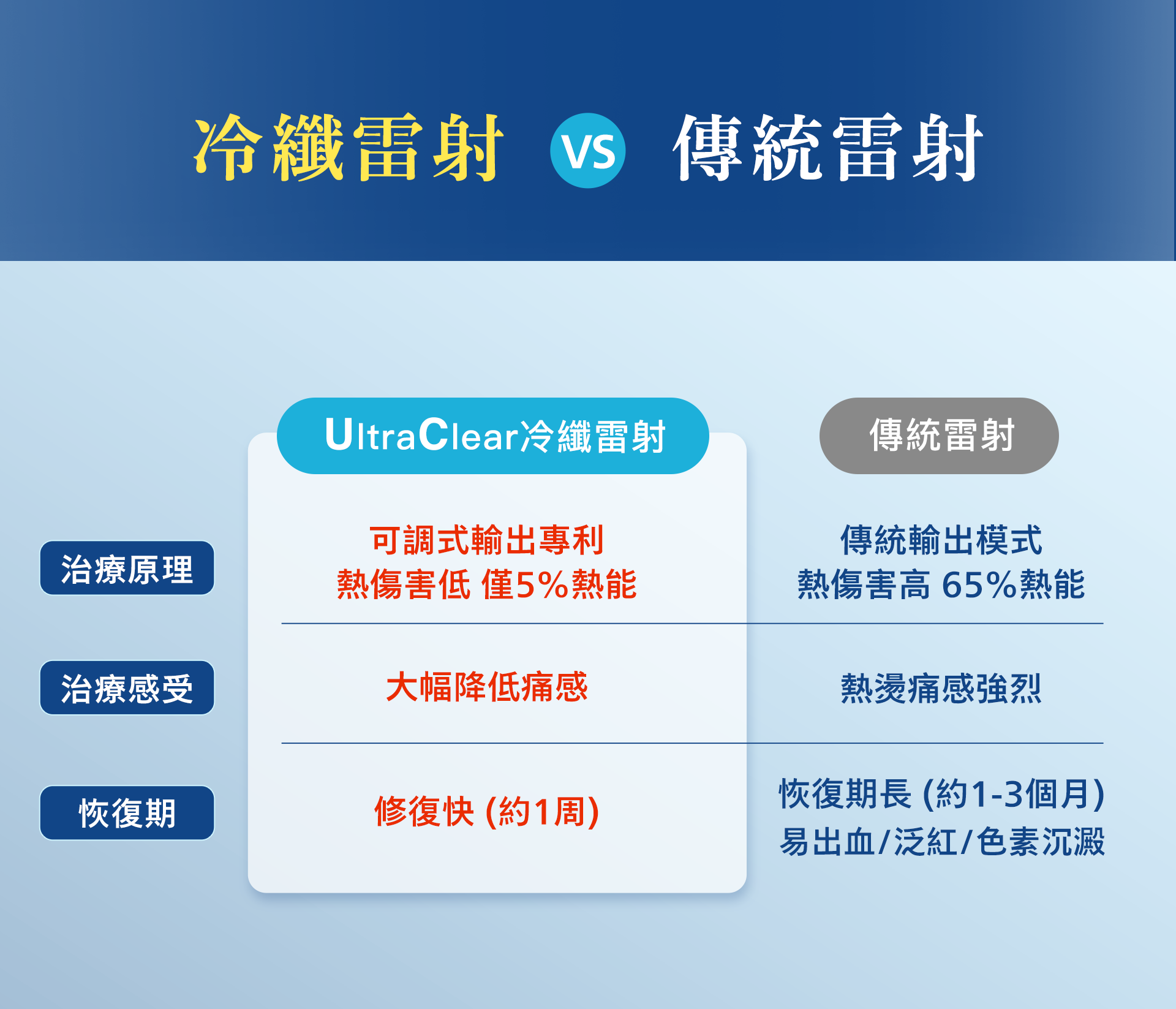 冷纖雷射 VS 傳統雷射

| | UltraClear冷纖雷射 | 傳統雷射 |
|---|---|---|
| 治療原理 | 可調式輸出專利 熱傷害低 僅5%熱能 | 傳統輸出模式 熱傷害高 65%熱能 |
| 治療感受 | 大幅降低痛感 | 熱燙痛感強烈 |
| 恢復期 | 修復快 (約1周) | 恢復期長 (約1-3個月) 易出血/泛紅/色素沉澱 |